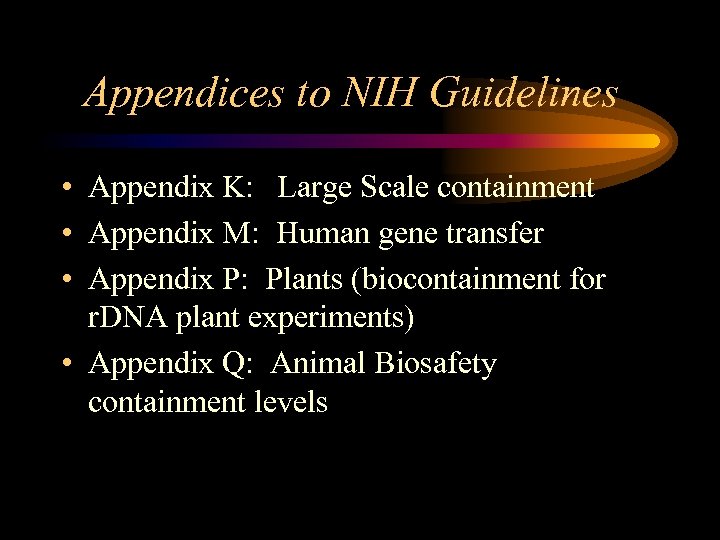 Appendices to NIH Guidelines

• Appendix K: Large Scale containment
• Appendix M: Human gene transfer
• Appendix P: Plants (biocontainment for rDNA plant experiments)
• Appendix Q: Animal Biosafety containment levels